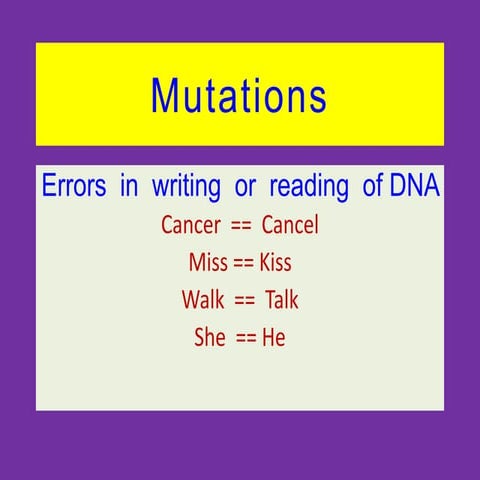 Mutations

Errors in writing or reading of DNA

Cancer == Cancel

Miss == Kiss

Walk == Talk

She == He